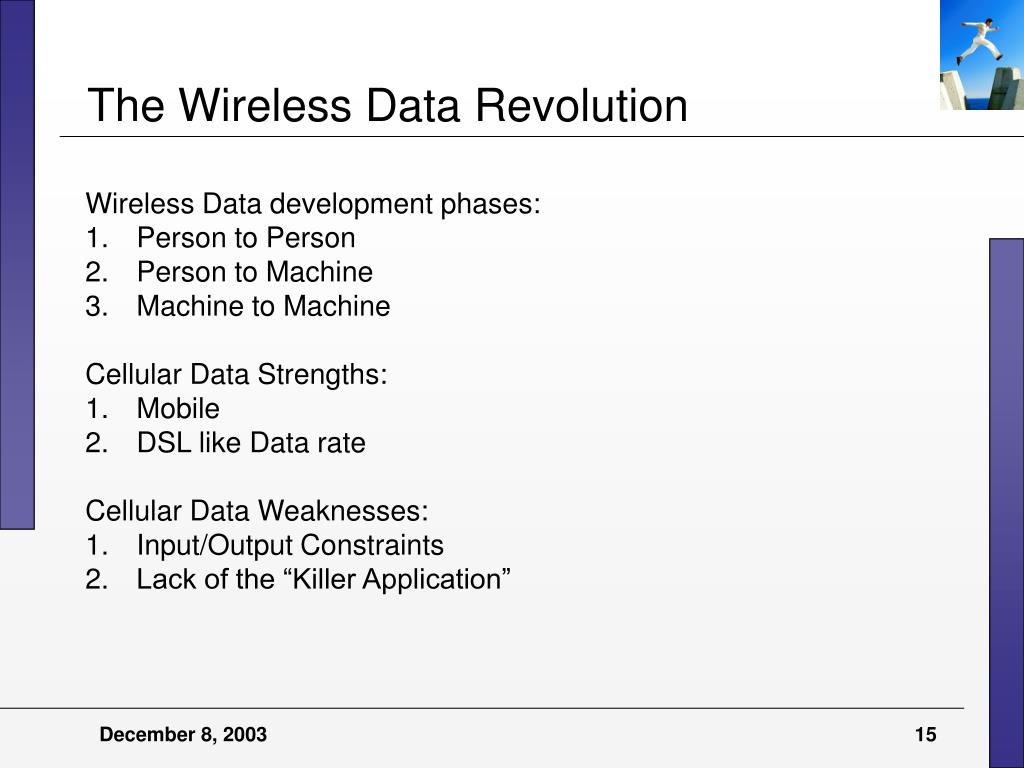 The Wireless Data Revolution

Wireless Data development phases:
1. Person to Person
2. Person to Machine
3. Machine to Machine

Cellular Data Strengths:
1. Mobile
2. DSL like Data rate

Cellular Data Weaknesses:
1. Input/Output Constraints
2. Lack of the “Killer Application”

December 8, 2003

15